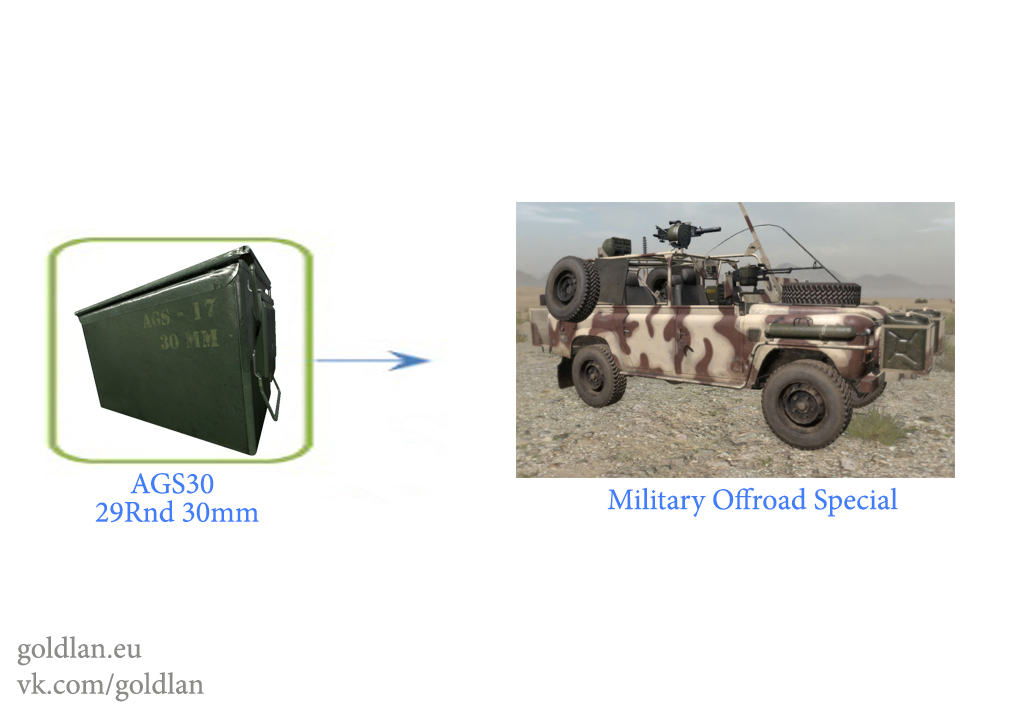 AGS - 17
30 MM

AGS30
29Rnd 30mm

Military Offroad Special

goldlan.eu
vk.com/goldlan